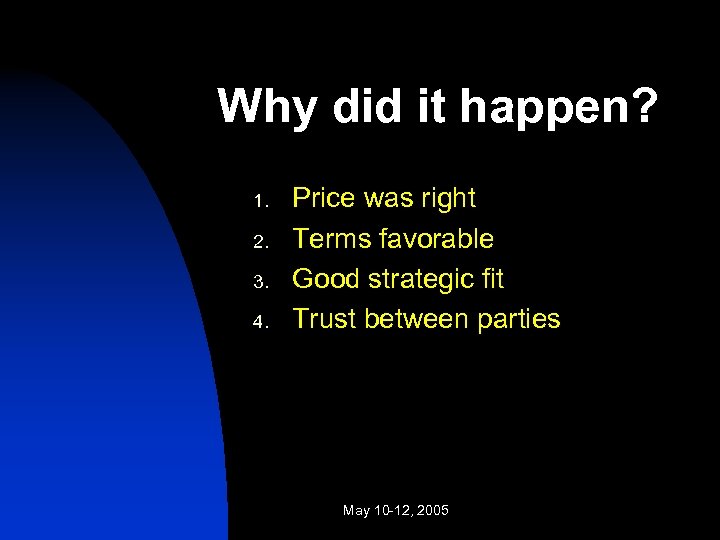 Why did it happen?

1. Price was right
2. Terms favorable
3. Good strategic fit
4. Trust between parties

May 10-12, 2005